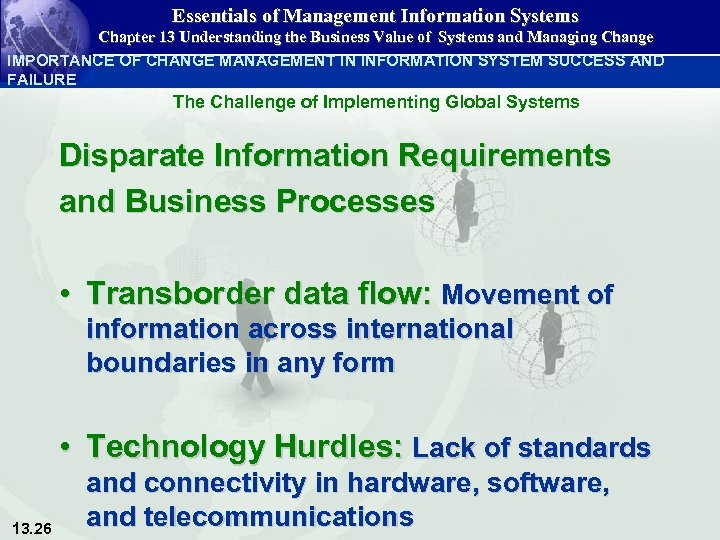 Essentials of Management Information Systems
Chapter 13 Understanding the Business Value of Systems and Managing Change

IMPORTANCE OF CHANGE MANAGEMENT IN INFORMATION SYSTEM SUCCESS AND FAILURE

The Challenge of Implementing Global Systems

Disparate Information Requirements and Business Processes

• Transborder data flow: Movement of information across international boundaries in any form

• Technology Hurdles: Lack of standards and connectivity in hardware, software, and telecommunications

13.26